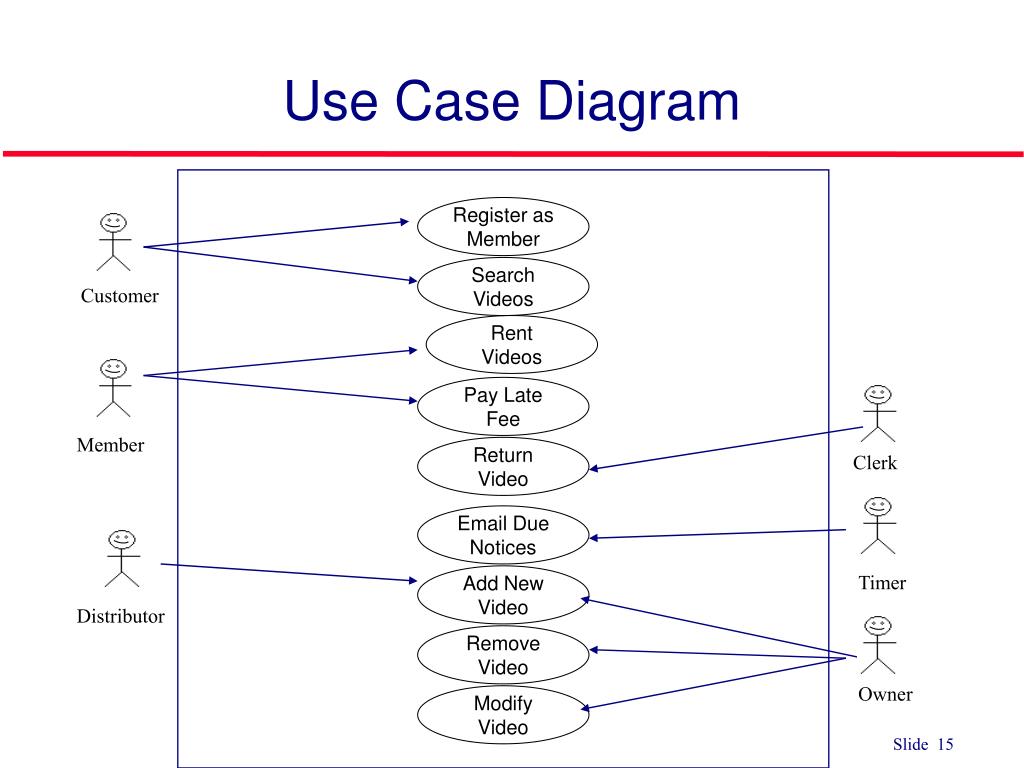 Use Case Diagram

Customer

Member

Distributor

Register as Member

Search Videos

Rent Videos

Pay Late Fee

Return Video

Email Due Notices

Add New Video

Remove Video

Modify Video

Clerk

Timer

Owner

Slide 15